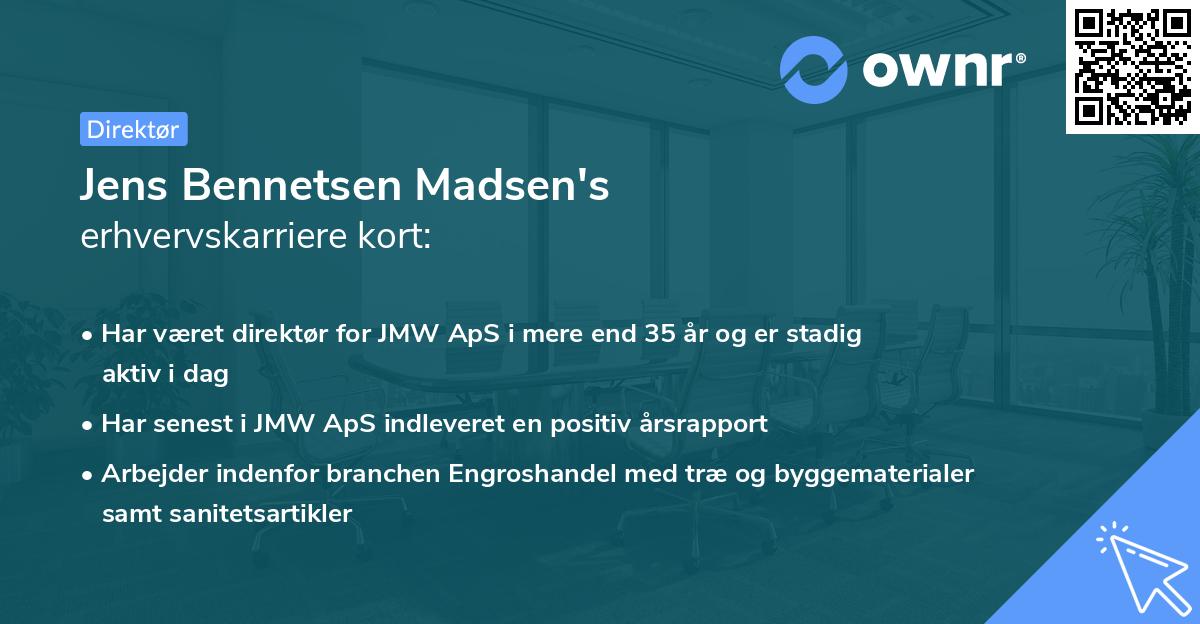 ownr®

Direktør

Jens Bennetsen Madsen's
erhvervskarriere kort:

• Har været direktør for JMW ApS i mere end 35 år og er stadig aktiv i dag
• Har senest i JMW ApS indleveret en positiv årsrapport
• Arbejder indenfor branchen Engroshandel med træ og byggematerialer samt sanitetsartikler